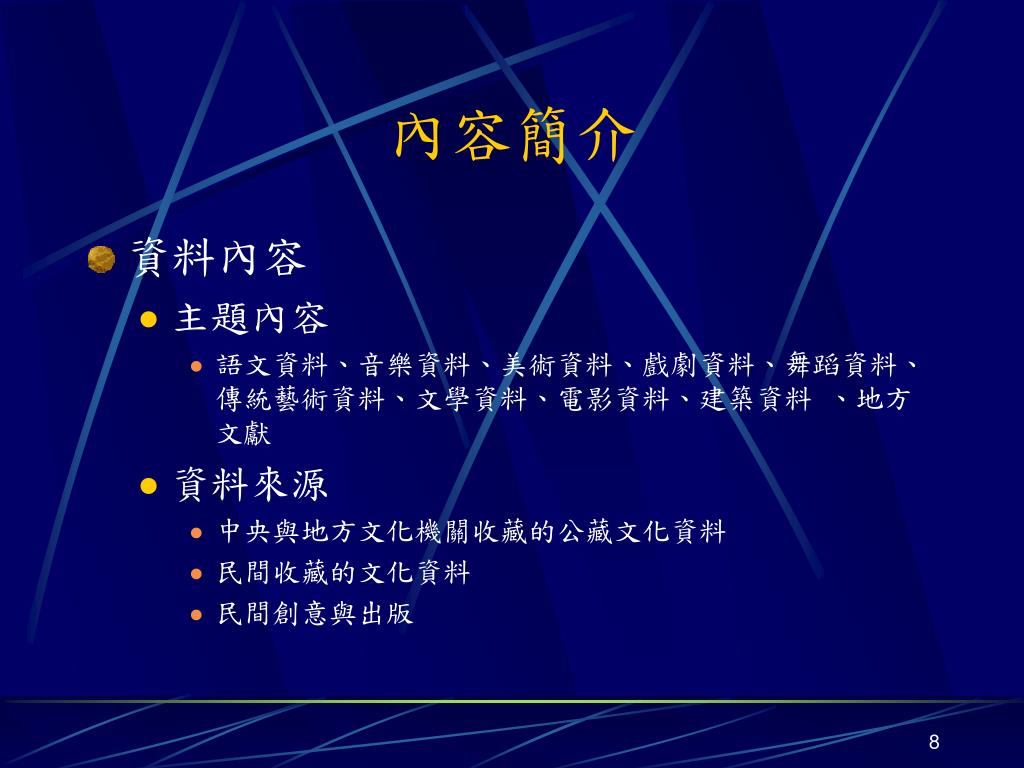 內容簡介

資料內容

主題內容

語文資料、音樂資料、美術資料、戲劇資料、舞蹈資料、傳統藝術資料、文學資料、電影資料、建築資料 、地方文獻

資料來源

中央與地方文化機關收藏的公藏文化資料

民間收藏的文化資料

民間創意與出版

8